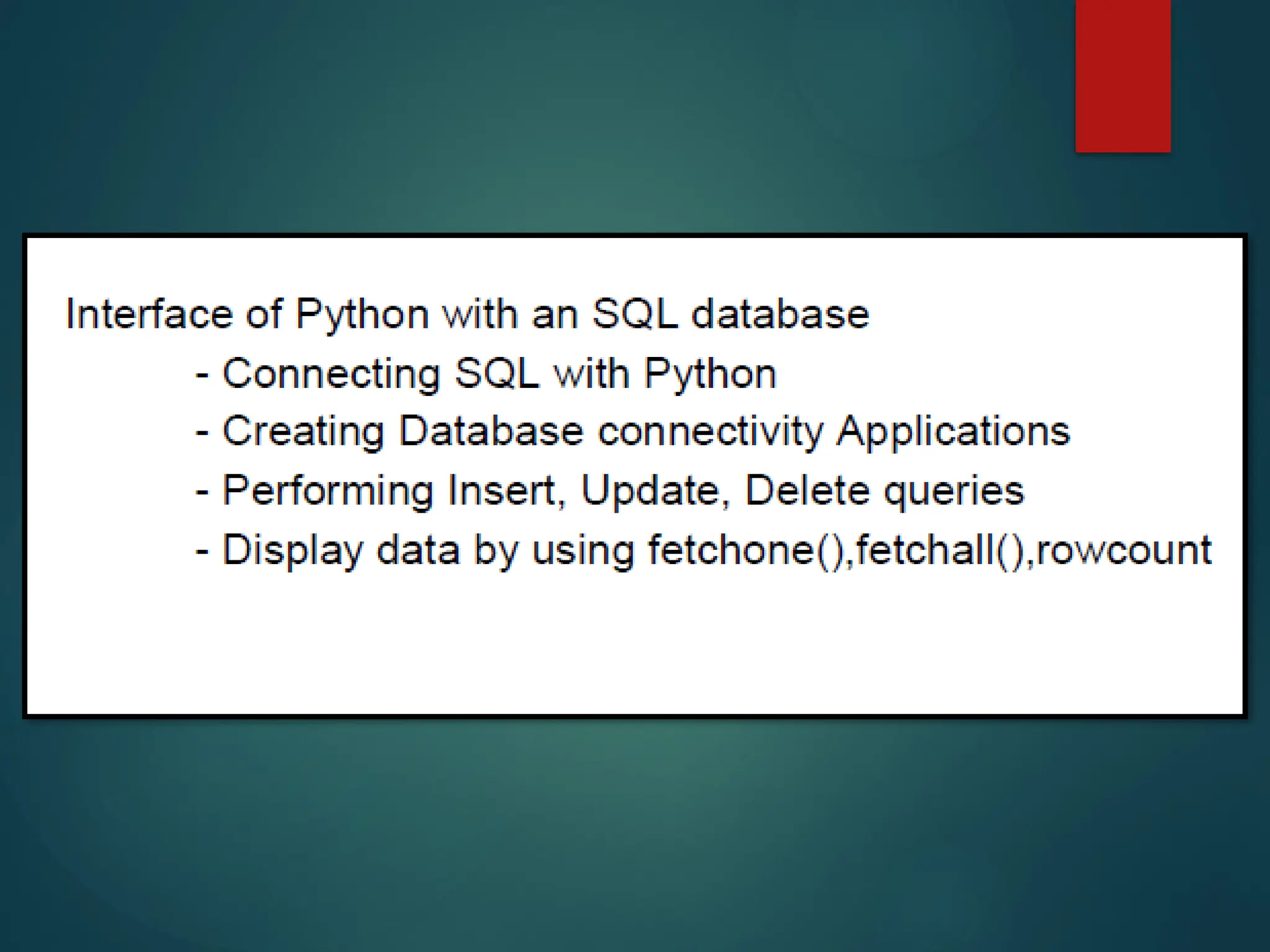 Interface of Python with an SQL database

- Connecting SQL with Python
- Creating Database connectivity Applications
- Performing Insert, Update, Delete queries
- Display data by using fetchone(),fetchall(),rowcount